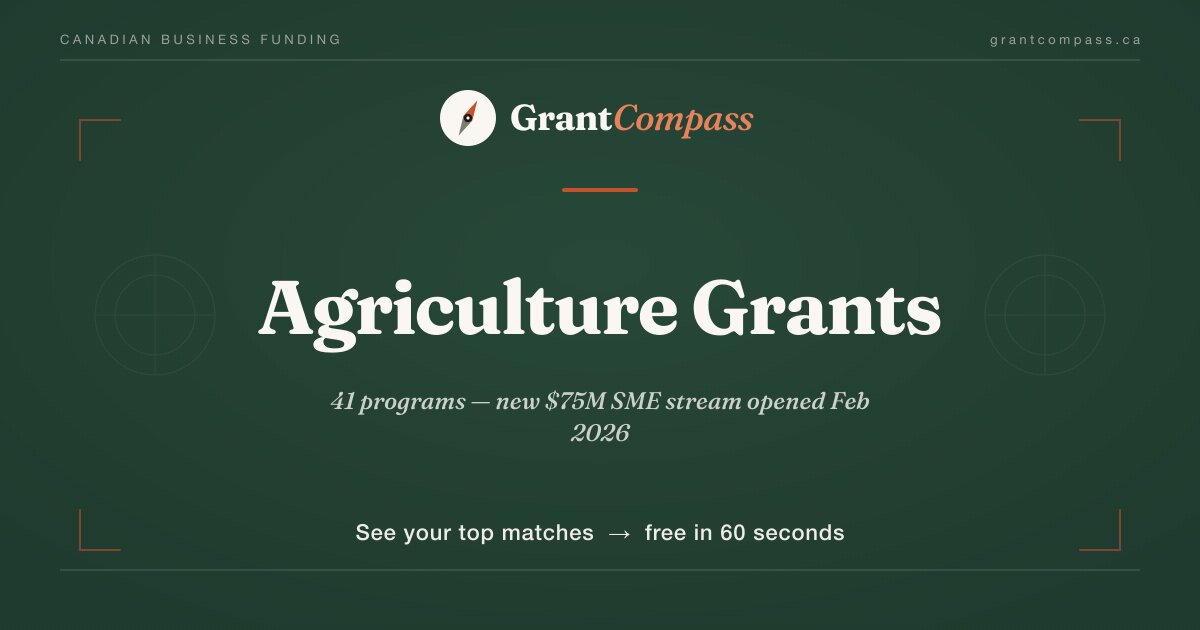 CANADIAN BUSINESS FUNDING

grantcompass.ca

GrantCompass

Agriculture Grants

41 programs — new \$75M SME stream opened Feb 2026

See your top matches → free in 60 seconds